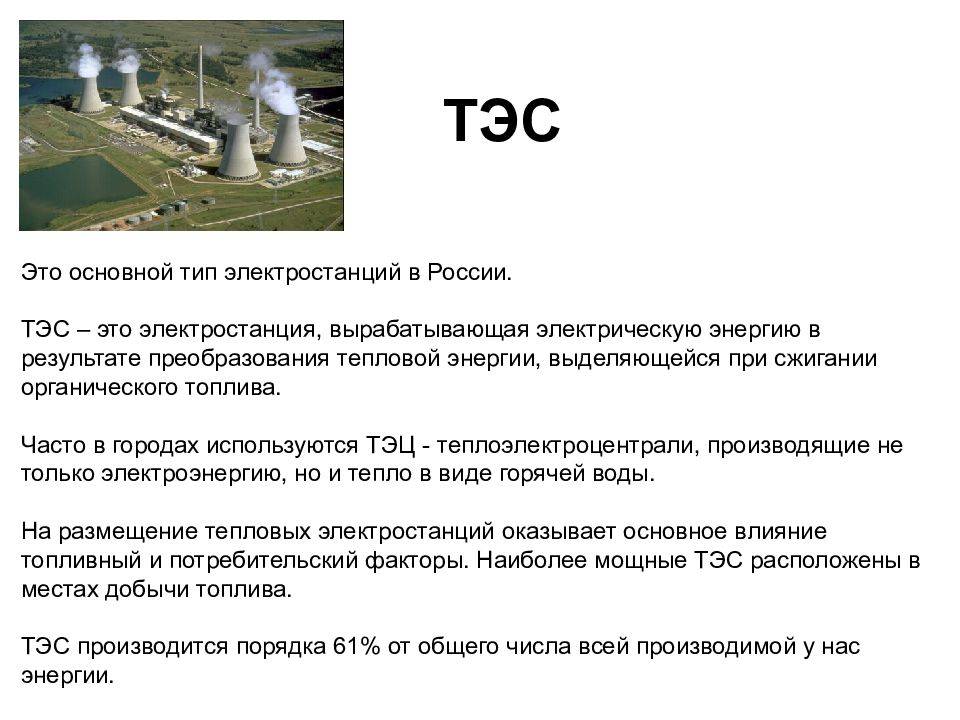 ТЭС

Это основной тип электростанций в России.

ТЭС – это электростанция, вырабатывающая электрическую энергию в результате преобразования тепловой энергии, выделяющейся при сжигании органического топлива.

Часто в городах используются ТЭЦ - теплоэлектроцентрали, производящие не только электроэнергию, но и тепло в виде горячей воды.

На размещение тепловых электростанций оказывает основное влияние топливный и потребительский факторы. Наиболее мощные ТЭС расположены в местах добычи топлива.

ТЭС производится порядка 61% от общего числа всей производимой у нас энергии.